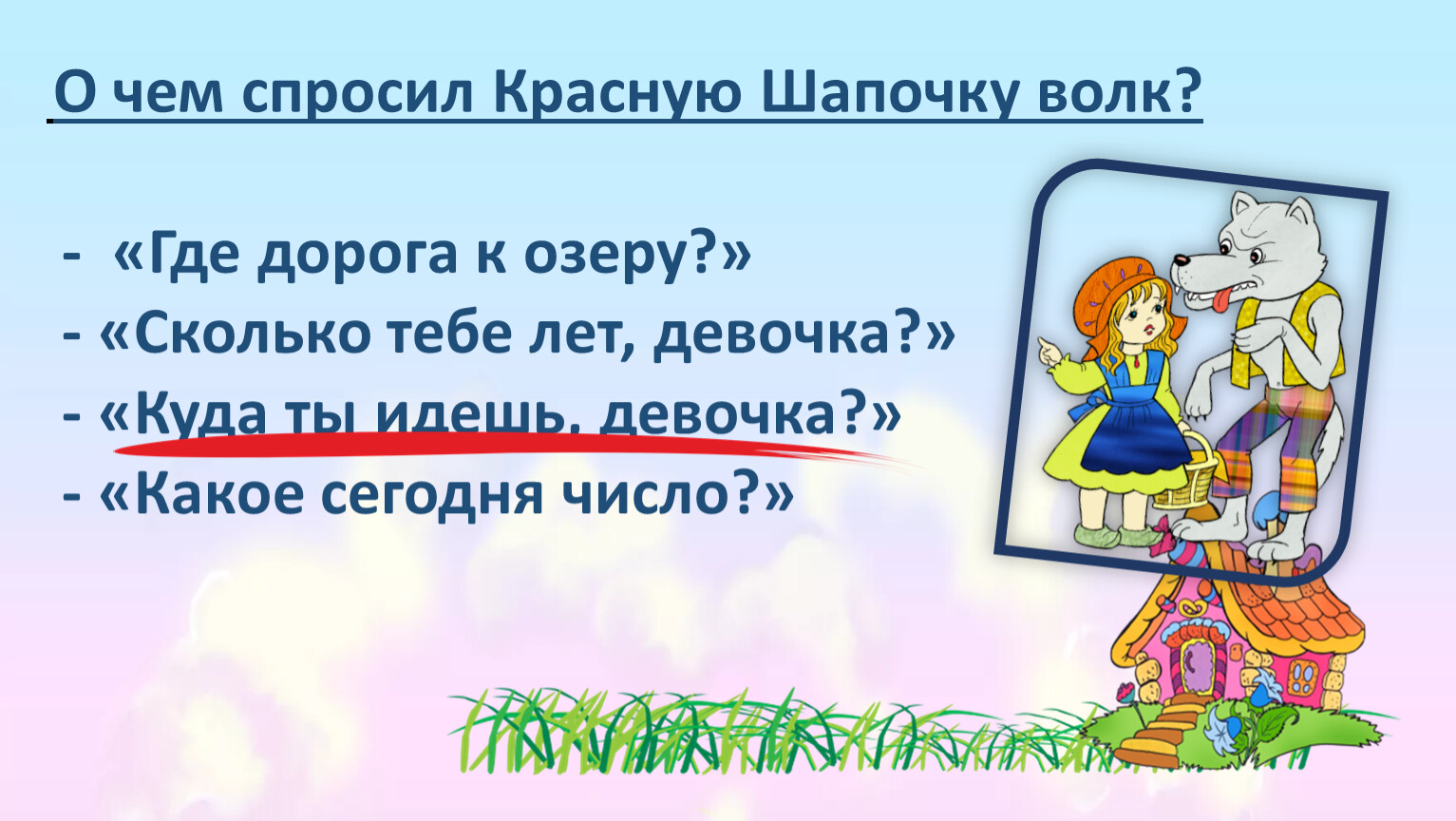 О чем спросил Красную Шапочку волк?

- «Где дорога к озеру?»
- «Сколько тебе лет, девочка?»
- «Куда ты идешь, девочка?»
- «Какое сегодня число?»